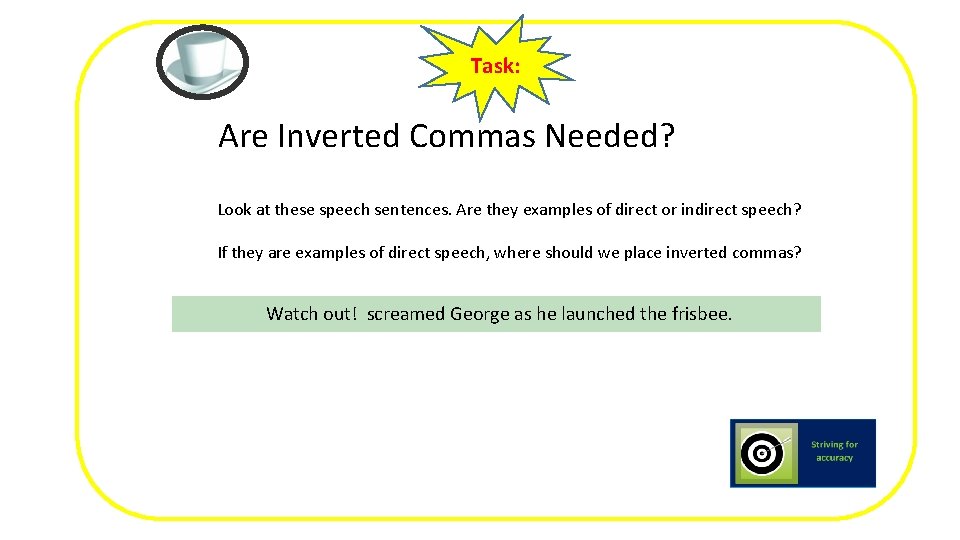 Task:

Are Inverted Commas Needed?

Look at these speech sentences. Are they examples of direct or indirect speech?

If they are examples of direct speech, where should we place inverted commas?

Watch out! screamed George as he launched the frisbee.

Striving for accuracy